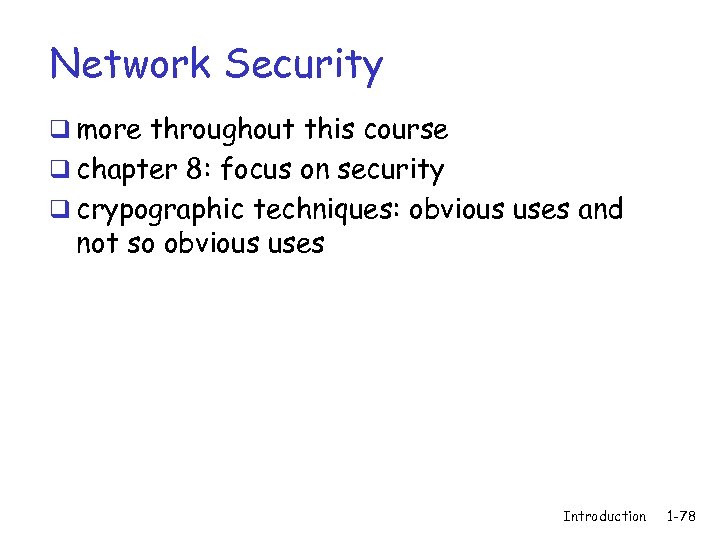 Network Security

❑ more throughout this course
❑ chapter 8: focus on security
❑ crypographic techniques: obvious uses and not so obvious uses

Introduction 1-78